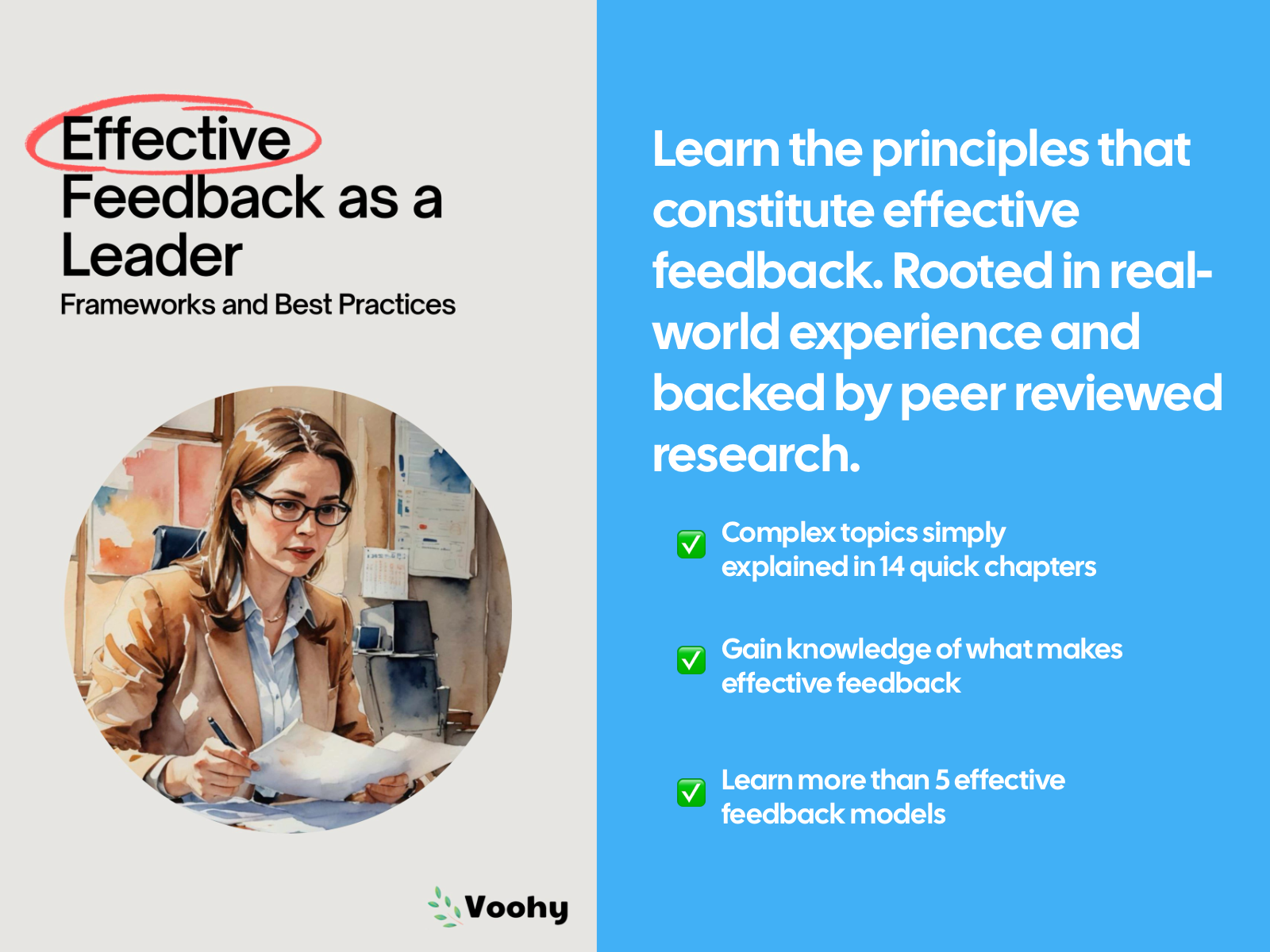 Effective Feedback as a Leader
Frameworks and Best Practices

Voohy

Learn the principles that constitute effective feedback. Rooted in real-world experience and backed by peer reviewed research.

✅ Complex topics simply explained in 14 quick chapters

✅ Gain knowledge of what makes effective feedback

✅ Learn more than 5 effective feedback models